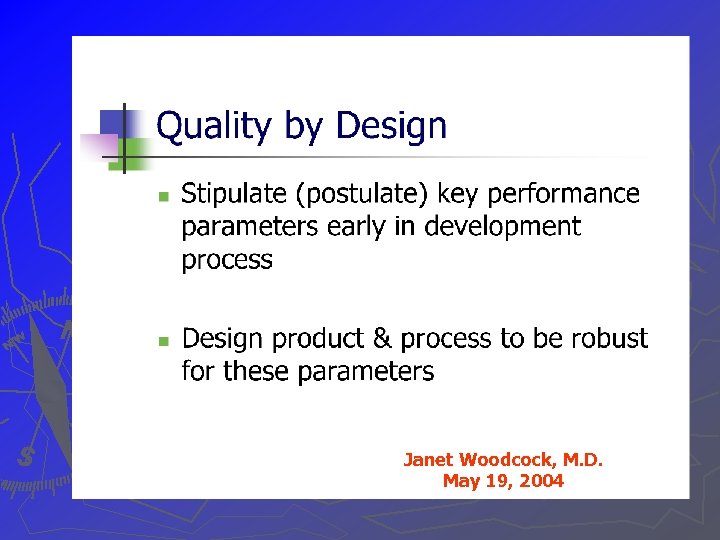 Quality by Design

- Stipulate (postulate) key performance parameters early in development process

- Design product & process to be robust for these parameters

Janet Woodcock, M.D.
May 19, 2004